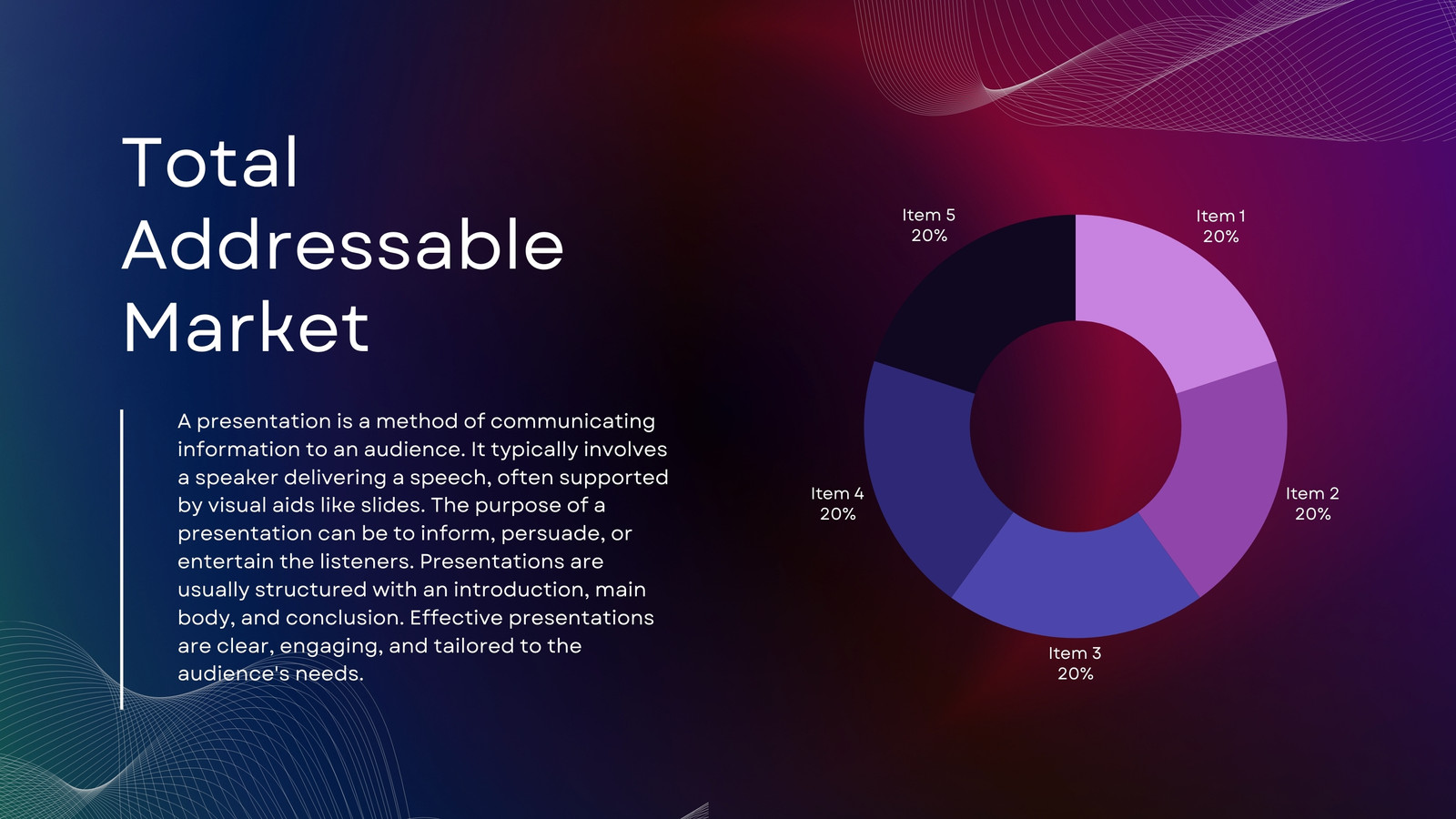 Total Addressable Market

A presentation is a method of communicating information to an audience. It typically involves a speaker delivering a speech, often supported by visual aids like slides. The purpose of a presentation can be to inform, persuade, or entertain the listeners. Presentations are usually structured with an introduction, main body, and conclusion. Effective presentations are clear, engaging, and tailored to the audience's needs.

Item 5
20%

Item 1
20%

Item 4
20%

Item 2
20%

Item 3
20%